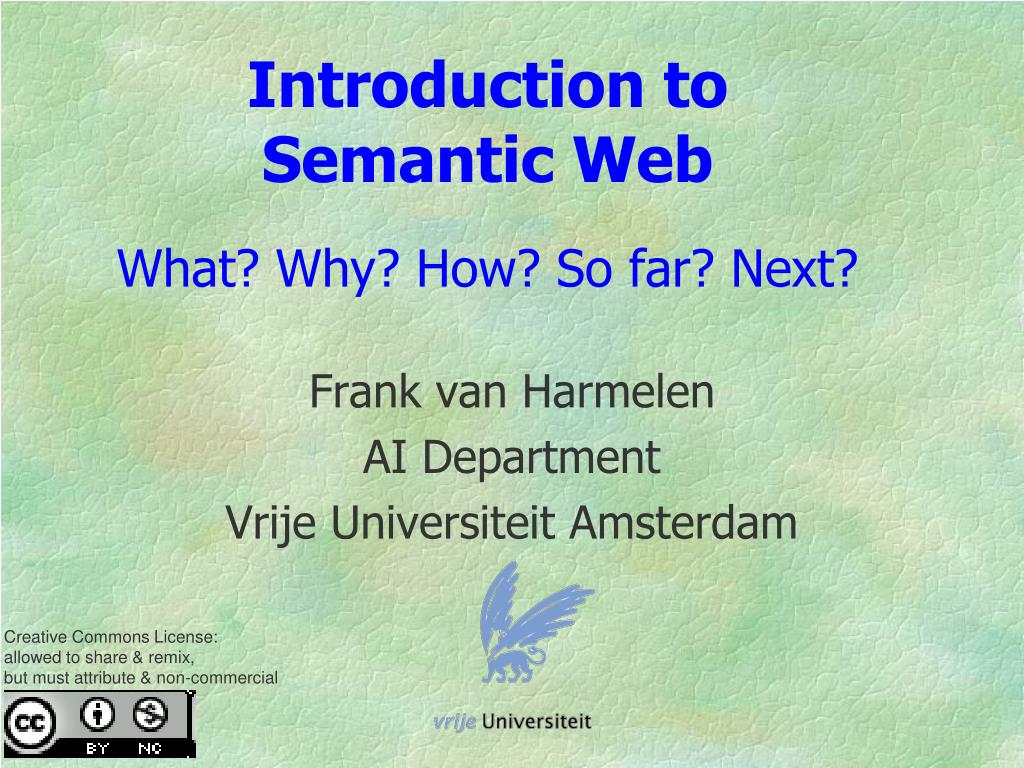 Introduction to Semantic Web

What? Why? How? So far? Next?

Frank van Harmelen
AI Department
Vrije Universiteit Amsterdam

Creative Commons License:
allowed to share & remix,
but must attribute & non-commercial

cc BY NC

vrije Universiteit